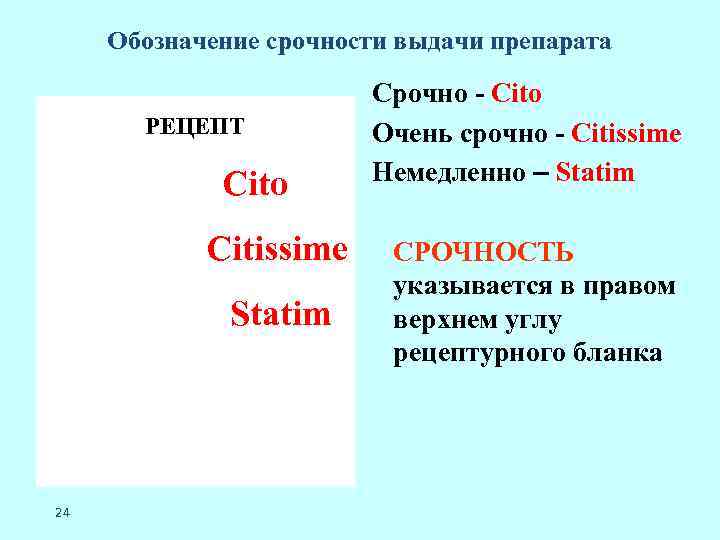 Обозначение срочности выдачи препарата

РЕЦЕПТ

Cito

Citissime

Statim

Срочно - Cito

Очень срочно - Citissime

Немедленно – Statim

СРОЧНОСТЬ указывается в правом верхнем углу рецептурного бланка

24